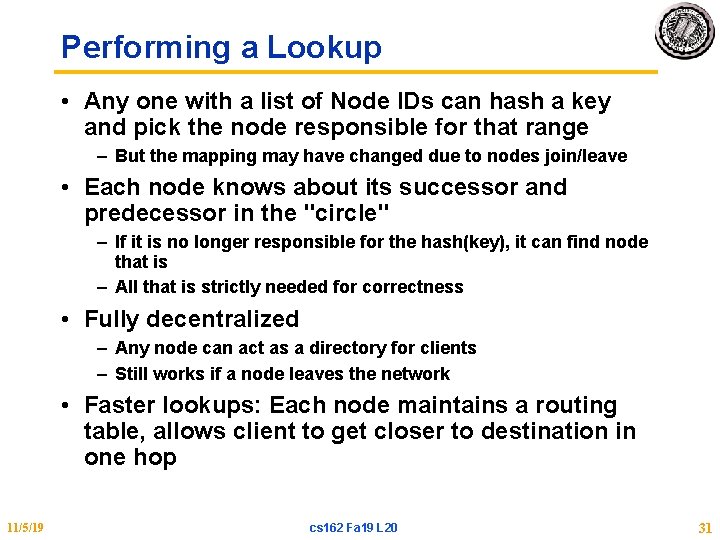 Performing a Lookup

• Any one with a list of Node IDs can hash a key and pick the node responsible for that range
– But the mapping may have changed due to nodes join/leave

• Each node knows about its successor and predecessor in the "circle"
– If it is no longer responsible for the hash(key), it can find node that is
– All that is strictly needed for correctness

• Fully decentralized
– Any node can act as a directory for clients
– Still works if a node leaves the network

• Faster lookups: Each node maintains a routing table, allows client to get closer to destination in one hop

11/5/19 cs162 Fa19 L20 31